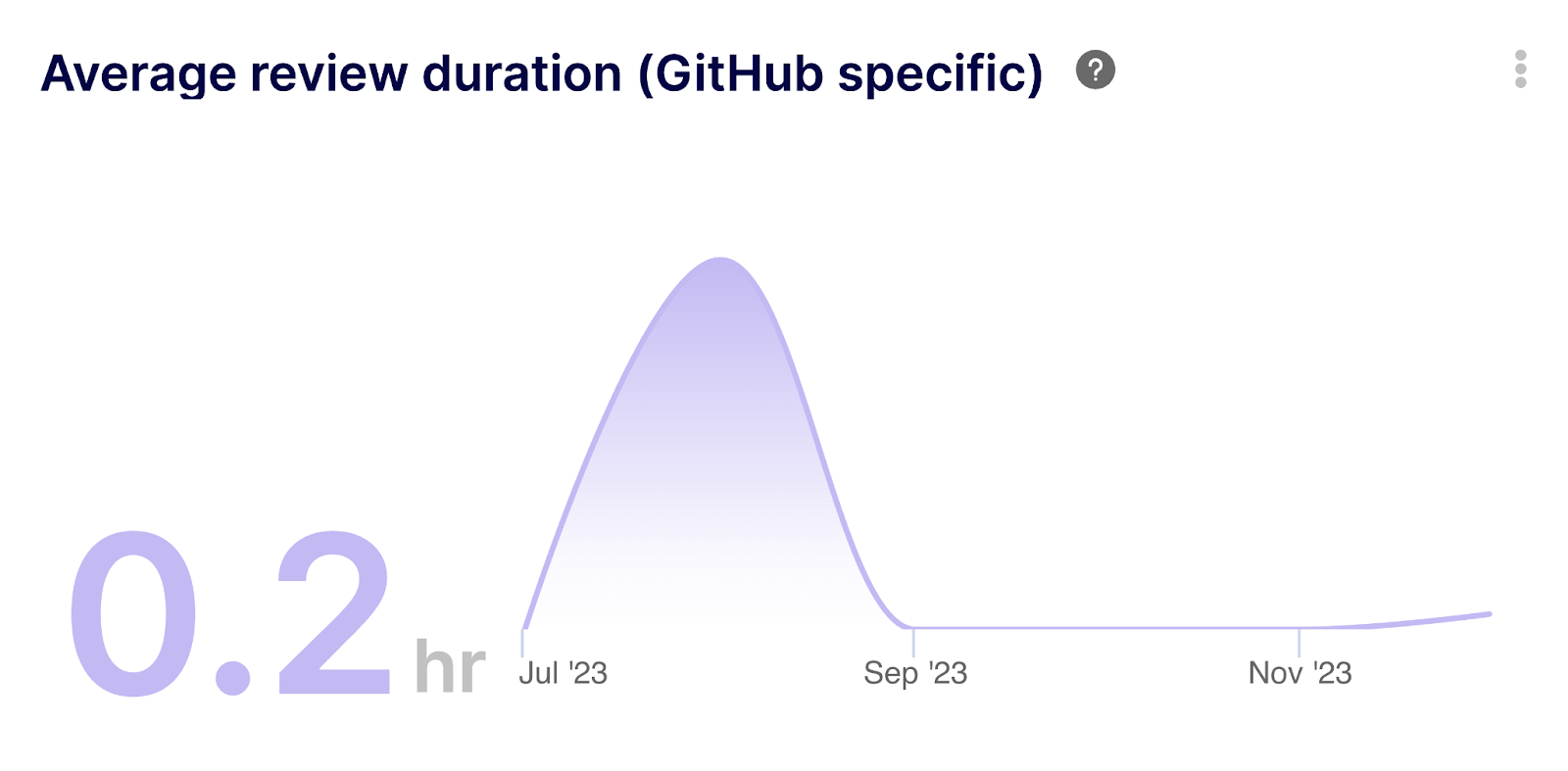 Average review duration (GitHub specific) ?

0.2 hr

Jul '23

Sep '23

Nov '23